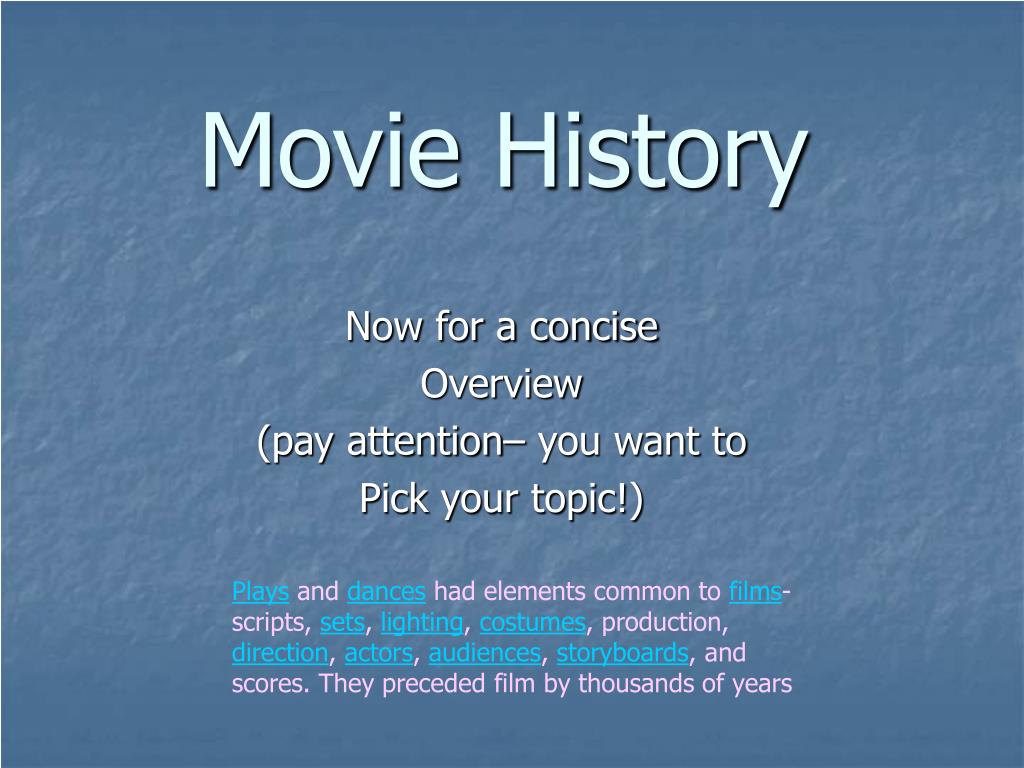 Movie History

Now for a concise
Overview
(pay attention– you want to
Pick your topic!)

Plays and dances had elements common to films- scripts, sets, lighting, costumes, production, direction, actors, audiences, storyboards, and scores. They preceded film by thousands of years